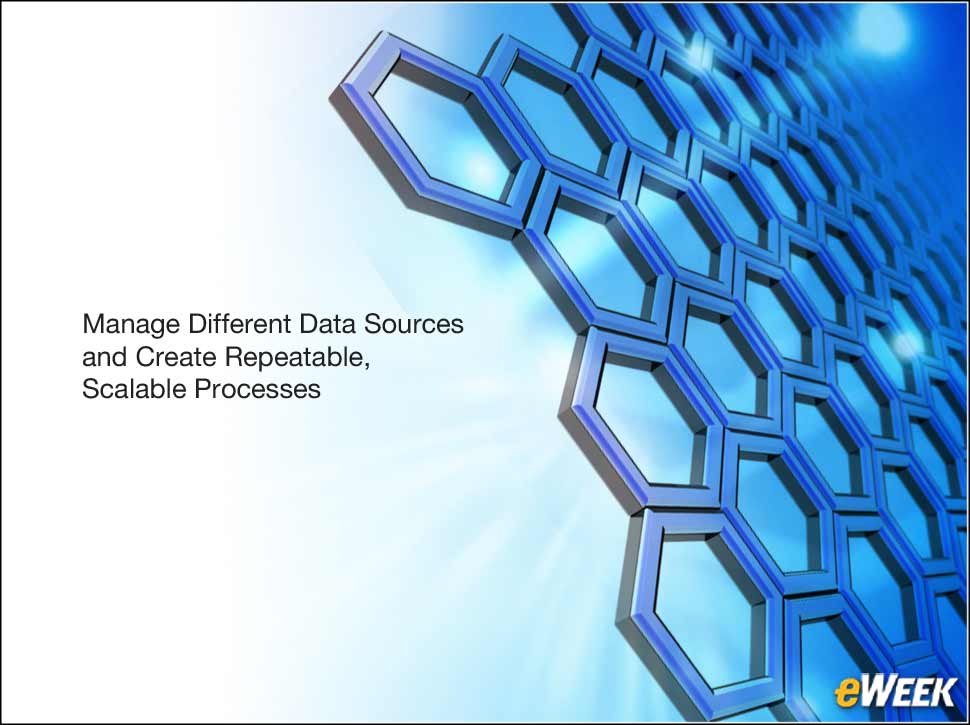 Manage Different Data Sources and Create Repeatable, Scalable Processes

eWEEK